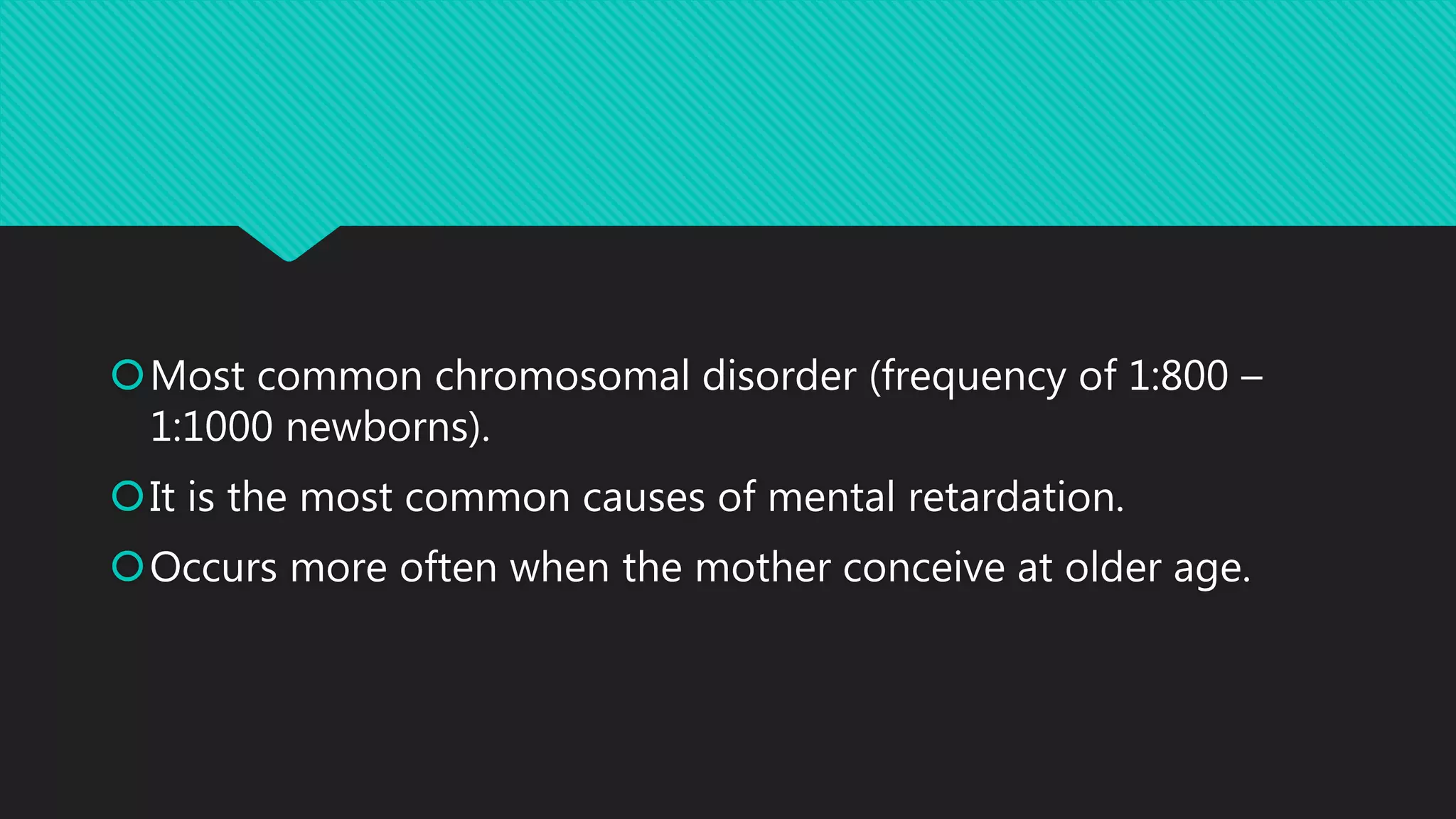 Most common chromosomal disorder (frequency of 1:800 – 1:1000 newborns).

It is the most common causes of mental retardation.

Occurs more often when the mother conceive at older age.